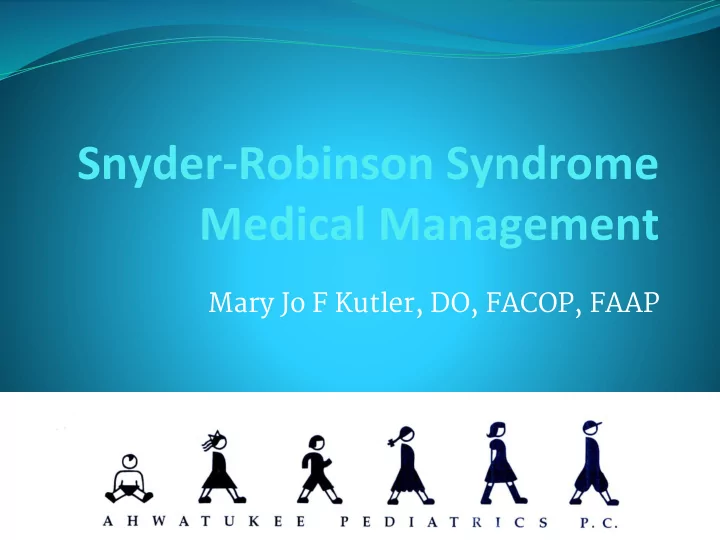 Snyder-Robinson Syndrome
Medical Management

Mary Jo F Kutler, DO, FACOP, FAAP

AHWATUKEE PEDIATRICS P.C.